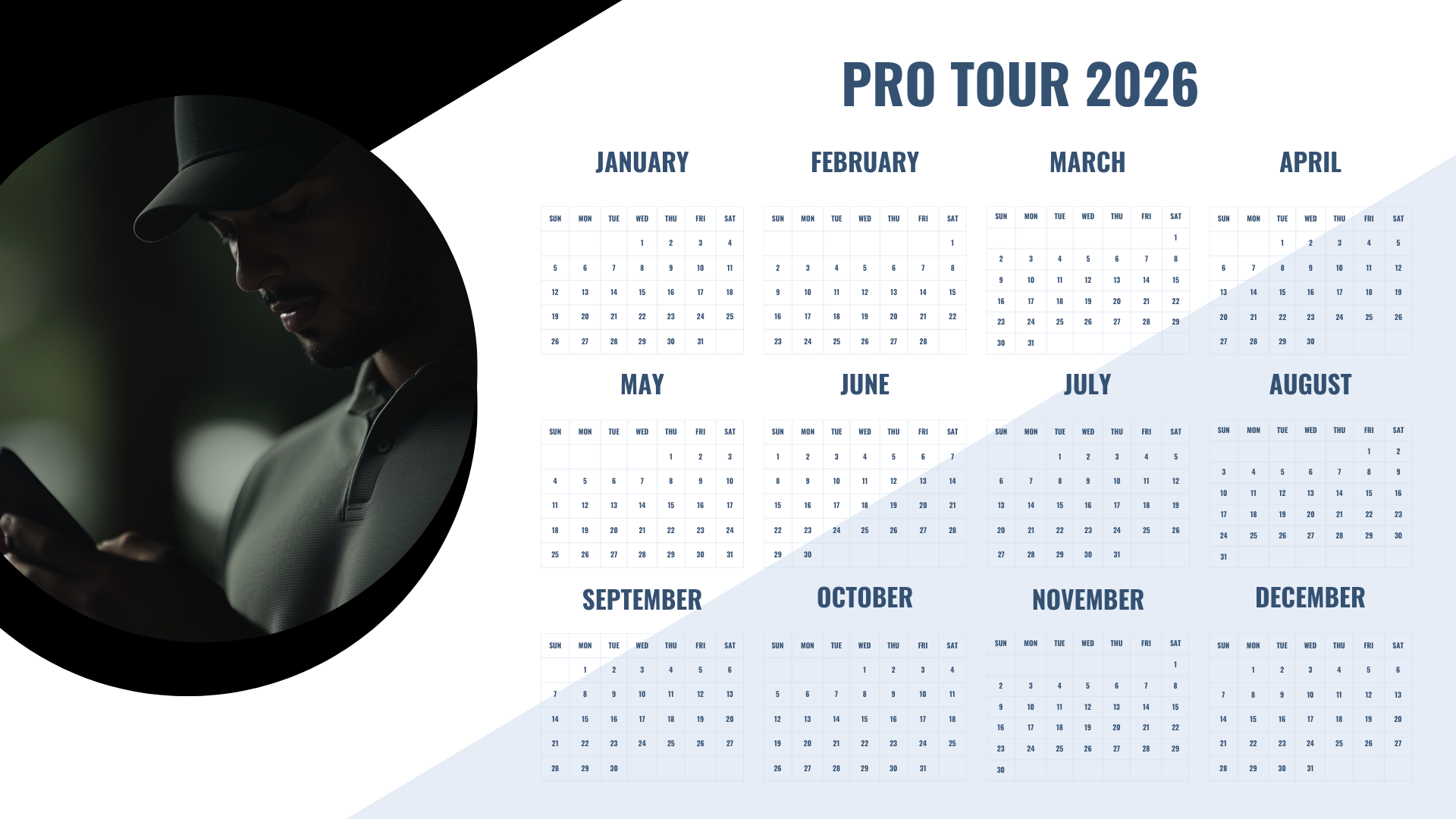 PRO TOUR 2026

JANUARY

| SUN | MON | TUE | WED | THU | FRI | SAT |
|---|---|---|---|---|---|---|
| | | | 1 | 2 | 3 | 4 |
| 5 | 6 | 7 | 8 | 9 | 10 | 11 |
| 12 | 13 | 14 | 15 | 16 | 17 | 18 |
| 19 | 20 | 21 | 22 | 23 | 24 | 25 |
| 26 | 27 | 28 | 29 | 30 | 31 | |

FEBRUARY

| SUN | MON | TUE | WED | THU | FRI | SAT |
|---|---|---|---|---|---|---|
| | | | | | | 1 |
| 2 | 3 | 4 | 5 | 6 | 7 | 8 |
| 9 | 10 | 11 | 12 | 13 | 14 | 15 |
| 16 | 17 | 18 | 19 | 20 | 21 | 22 |
| 23 | 24 | 25 | 26 | 27 | 28 | |

MARCH

| SUN | MON | TUE | WED | THU | FRI | SAT |
|---|---|---|---|---|---|---|
| | | | | | | 1 |
| 2 | 3 | 4 | 5 | 6 | 7 | 8 |
| 9 | 10 | 11 | 12 | 13 | 14 | 15 |
| 16 | 17 | 18 | 19 | 20 | 21 | 22 |
| 23 | 24 | 25 | 26 | 27 | 28 | 29 |
| 30 | 31 | | | | | |

APRIL

| SUN | MON | TUE | WED | THU | FRI | SAT |
|---|---|---|---|---|---|---|
| | | 1 | 2 | 3 | 4 | 5 |
| 6 | 7 | 8 | 9 | 10 | 11 | 12 |
| 13 | 14 | 15 | 16 | 17 | 18 | 19 |
| 20 | 21 | 22 | 23 | 24 | 25 | 26 |
| 27 | 28 | 29 | 30 | | | |

MAY

| SUN | MON | TUE | WED | THU | FRI | SAT |
|---|---|---|---|---|---|---|
| | | | | 1 | 2 | 3 |
| 4 | 5 | 6 | 7 | 8 | 9 | 10 |
| 11 | 12 | 13 | 14 | 15 | 16 | 17 |
| 18 | 19 | 20 | 21 | 22 | 23 | 24 |
| 25 | 26 | 27 | 28 | 29 | 30 | 31 |

JUNE

| SUN | MON | TUE | WED | THU | FRI | SAT |
|---|---|---|---|---|---|---|
| 1 | 2 | 3 | 4 | 5 | 6 | 7 |
| 8 | 9 | 10 | 11 | 12 | 13 | 14 |
| 15 | 16 | 17 | 18 | 19 | 20 | 21 |
| 22 | 23 | 24 | 25 | 26 | 27 | 28 |
| 29 | 30 | | | | | |

JULY

| SUN | MON | TUE | WED | THU | FRI | SAT |
|---|---|---|---|---|---|---|
| | | 1 | 2 | 3 | 4 | 5 |
| 6 | 7 | 8 | 9 | 10 | 11 | 12 |
| 13 | 14 | 15 | 16 | 17 | 18 | 19 |
| 20 | 21 | 22 | 23 | 24 | 25 | 26 |
| 27 | 28 | 29 | 30 | 31 | | |

AUGUST

| SUN | MON | TUE | WED | THU | FRI | SAT |
|---|---|---|---|---|---|---|
| | | | | | 1 | 2 |
| 3 | 4 | 5 | 6 | 7 | 8 | 9 |
| 10 | 11 | 12 | 13 | 14 | 15 | 16 |
| 17 | 18 | 19 | 20 | 21 | 22 | 23 |
| 24 | 25 | 26 | 27 | 28 | 29 | 30 |
| 31 | | | | | | |

SEPTEMBER

| SUN | MON | TUE | WED | THU | FRI | SAT |
|---|---|---|---|---|---|---|
| | 1 | 2 | 3 | 4 | 5 | 6 |
| 7 | 8 | 9 | 10 | 11 | 12 | 13 |
| 14 | 15 | 16 | 17 | 18 | 19 | 20 |
| 21 | 22 | 23 | 24 | 25 | 26 | 27 |
| 28 | 29 | 30 | | | | |

OCTOBER

| SUN | MON | TUE | WED | THU | FRI | SAT |
|---|---|---|---|---|---|---|
| | | | 1 | 2 | 3 | 4 |
| 5 | 6 | 7 | 8 | 9 | 10 | 11 |
| 12 | 13 | 14 | 15 | 16 | 17 | 18 |
| 19 | 20 | 21 | 22 | 23 | 24 | 25 |
| 26 | 27 | 28 | 29 | 30 | 31 | |

NOVEMBER

| SUN | MON | TUE | WED | THU | FRI | SAT |
|---|---|---|---|---|---|---|
| | | | | | | 1 |
| 2 | 3 | 4 | 5 | 6 | 7 | 8 |
| 9 | 10 | 11 | 12 | 13 | 14 | 15 |
| 16 | 17 | 18 | 19 | 20 | 21 | 22 |
| 23 | 24 | 25 | 26 | 27 | 28 | 29 |
| 30 | | | | | | |

DECEMBER

| SUN | MON | TUE | WED | THU | FRI | SAT |
|---|---|---|---|---|---|---|
| | 1 | 2 | 3 | 4 | 5 | 6 |
| 7 | 8 | 9 | 10 | 11 | 12 | 13 |
| 14 | 15 | 16 | 17 | 18 | 19 | 20 |
| 21 | 22 | 23 | 24 | 25 | 26 | 27 |
| 28 | 29 | 30 | 31 | | | |